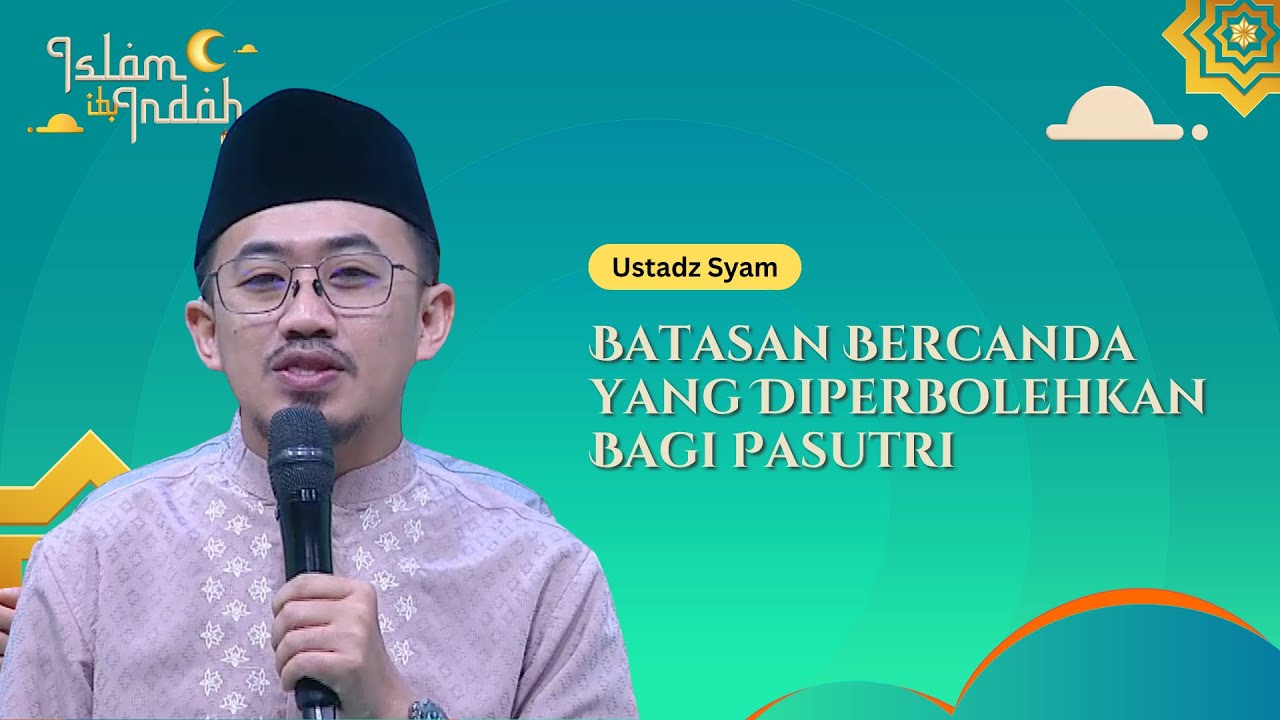 Islam itu Indah

Ustadz Syam

BATASAN BERCANDA YANG DIPERBOLEHKAN BAGI PASUTRI